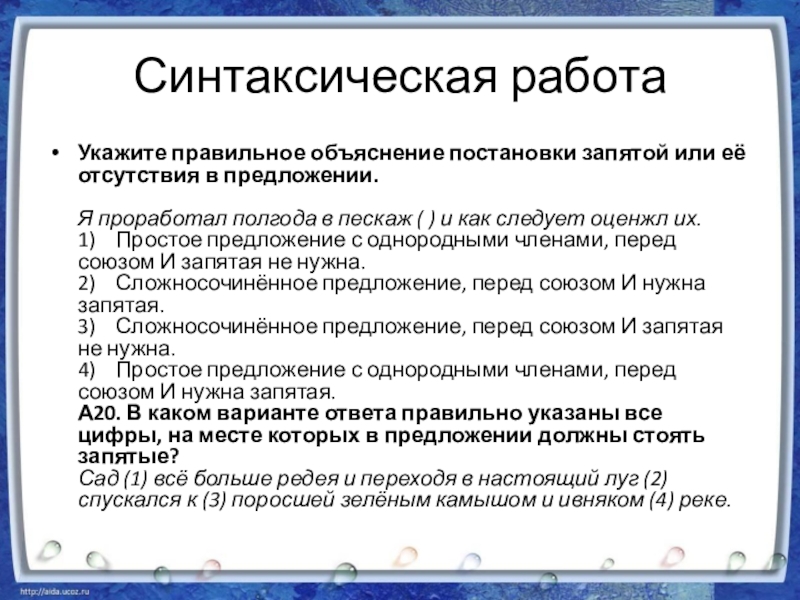 Синтаксическая работа

• Укажите правильное объяснение постановки запятой или её отсутствия в предложении.

Я проработал полгода в пескаж ( ) и как следует оценжл их.
1) Простое предложение с однородными членами, перед союзом И запятая не нужна.
2) Сложносочинённое предложение, перед союзом И нужна запятая.
3) Сложносочинённое предложение, перед союзом И запятая не нужна.
4) Простое предложение с однородными членами, перед союзом И нужна запятая.
А20. В каком варианте ответа правильно указаны все цифры, на месте которых в предложении должны стоять запятые?
Сад (1) всё больше редея и переходя в настоящий луг (2) спускался к (3) поросшей зелёным камышом и ивняком (4) реке.

http://aida.ucoz.ru